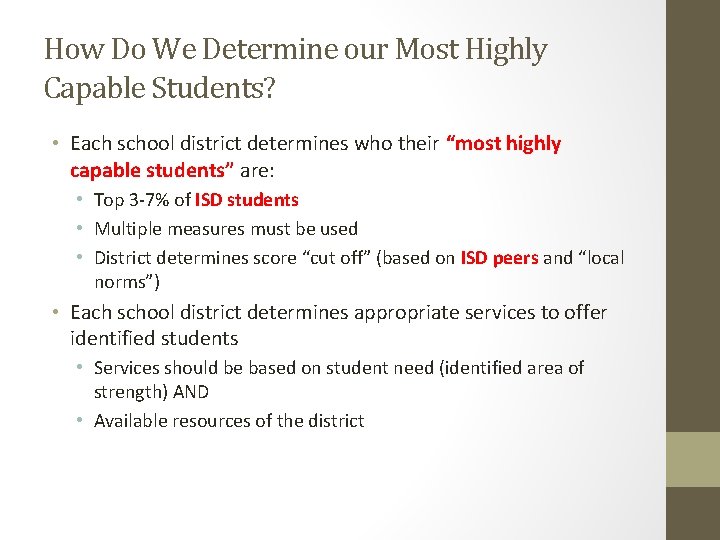 How Do We Determine our Most Highly Capable Students?

• Each school district determines who their "most highly capable students" are:
  • Top 3-7% of ISD students
  • Multiple measures must be used
  • District determines score "cut off" (based on ISD peers and "local norms")
• Each school district determines appropriate services to offer identified students
  • Services should be based on student need (identified area of strength) AND
  • Available resources of the district